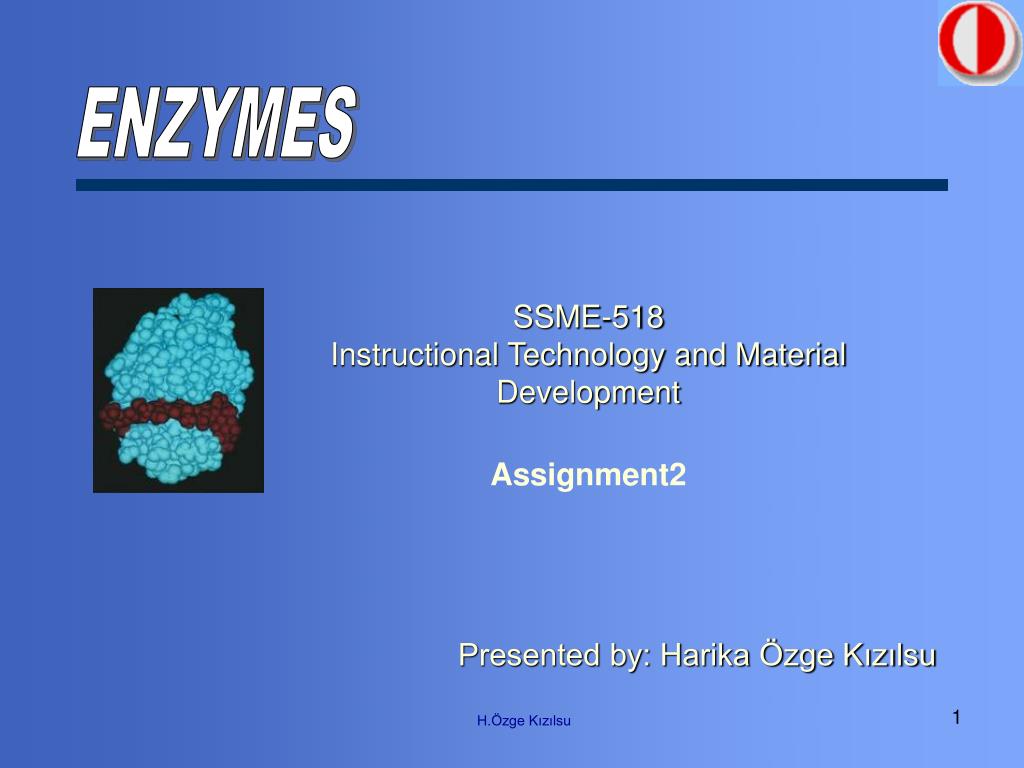 ENZYMES

SSME-518
Instructional Technology and Material Development

Assignment2

Presented by: Harika Özge Kızılsu

H.Özge Kızılsu

1